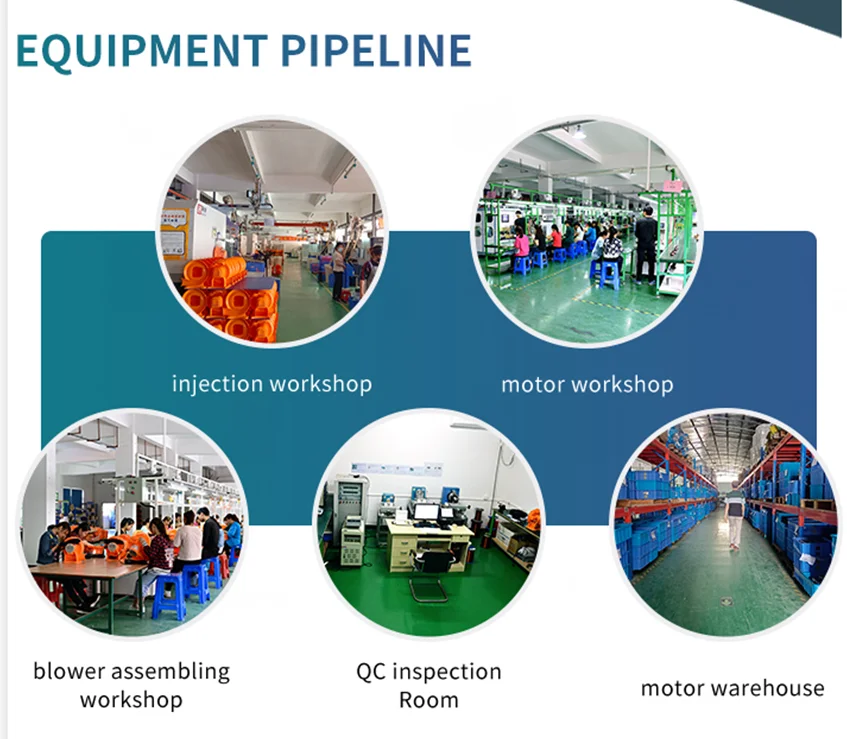 EQUIPMENT PIPELINE

injection workshop

motor workshop

blower assembling workshop

QC inspection Room

motor warehouse